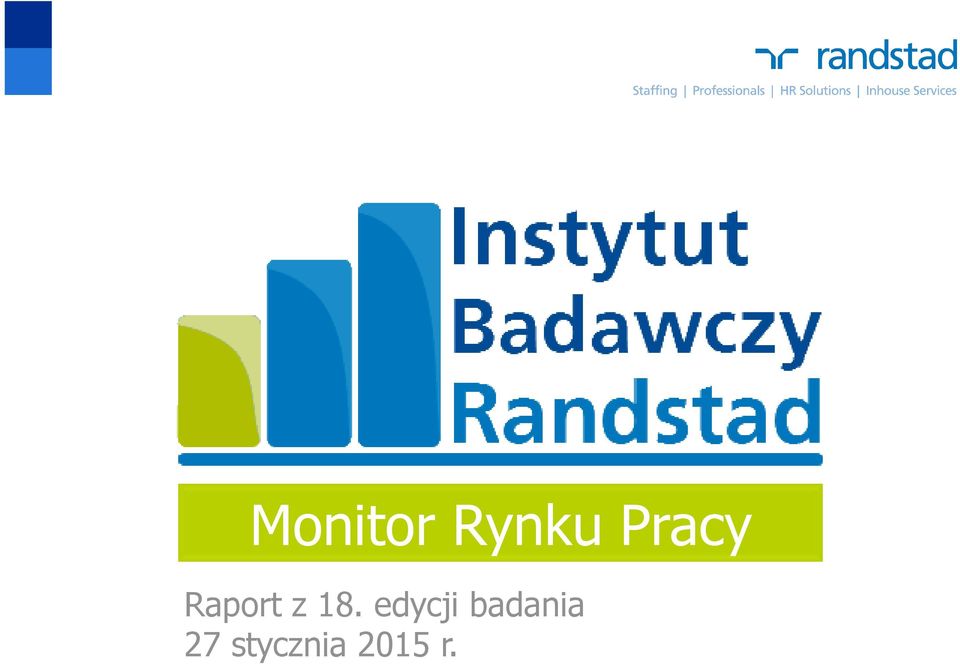 randstad
Staffing | Professionals | HR Solutions | Inhouse Services

Instytut
Badawczy
Randstad

Monitor Rynku Pracy

Raport z 18. edycji badania
27 stycznia 2015 r.